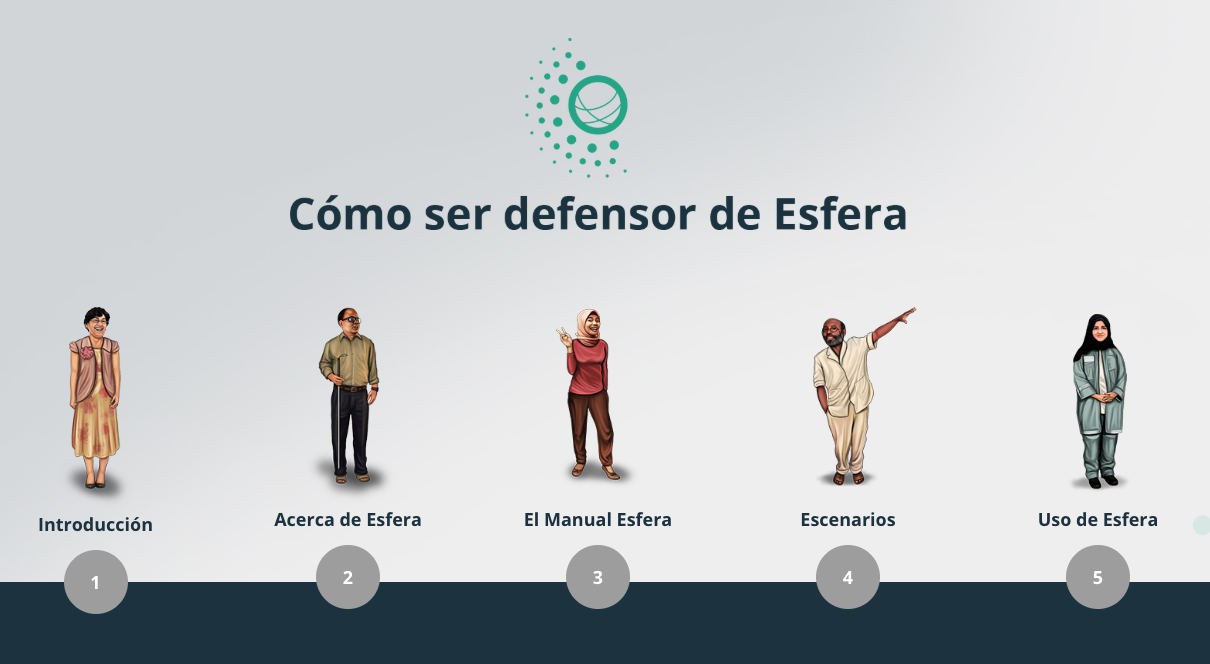 Cómo ser defensor de Esfera

Introducción
1

Acerca de Esfera
2

El Manual Esfera
3

Escenarios
4

Uso de Esfera
5